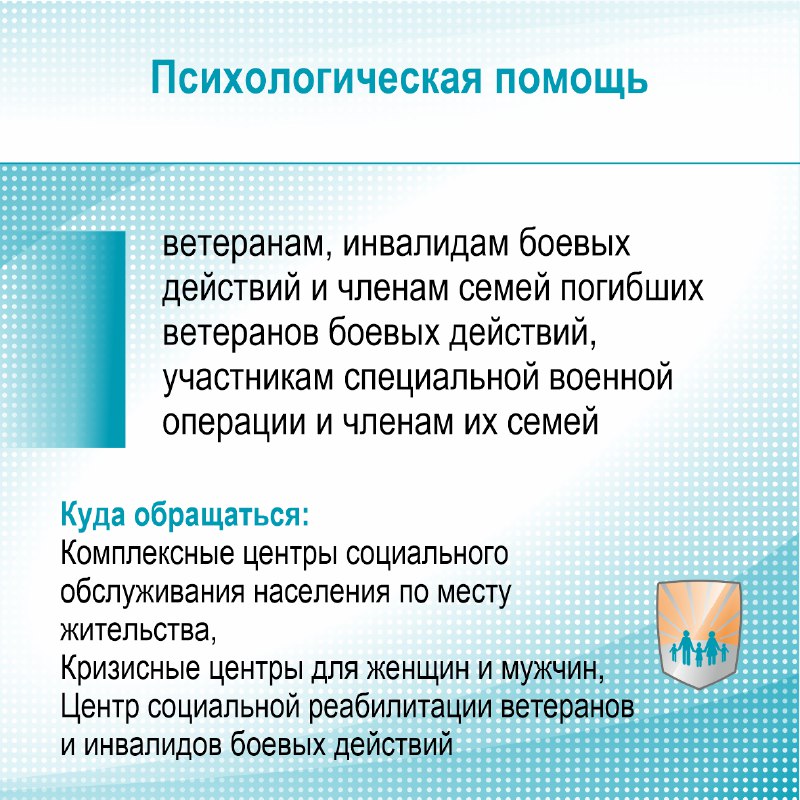 Психологическая помощь

ветеранам, инвалидам боевых действий и членам семей погибших ветеранов боевых действий, участникам специальной военной операции и членам их семей

Куда обращаться:
Комплексные центры социального обслуживания населения по месту жительства,
Кризисные центры для женщин и мужчин,
Центр социальной реабилитации ветеранов и инвалидов боевых действий